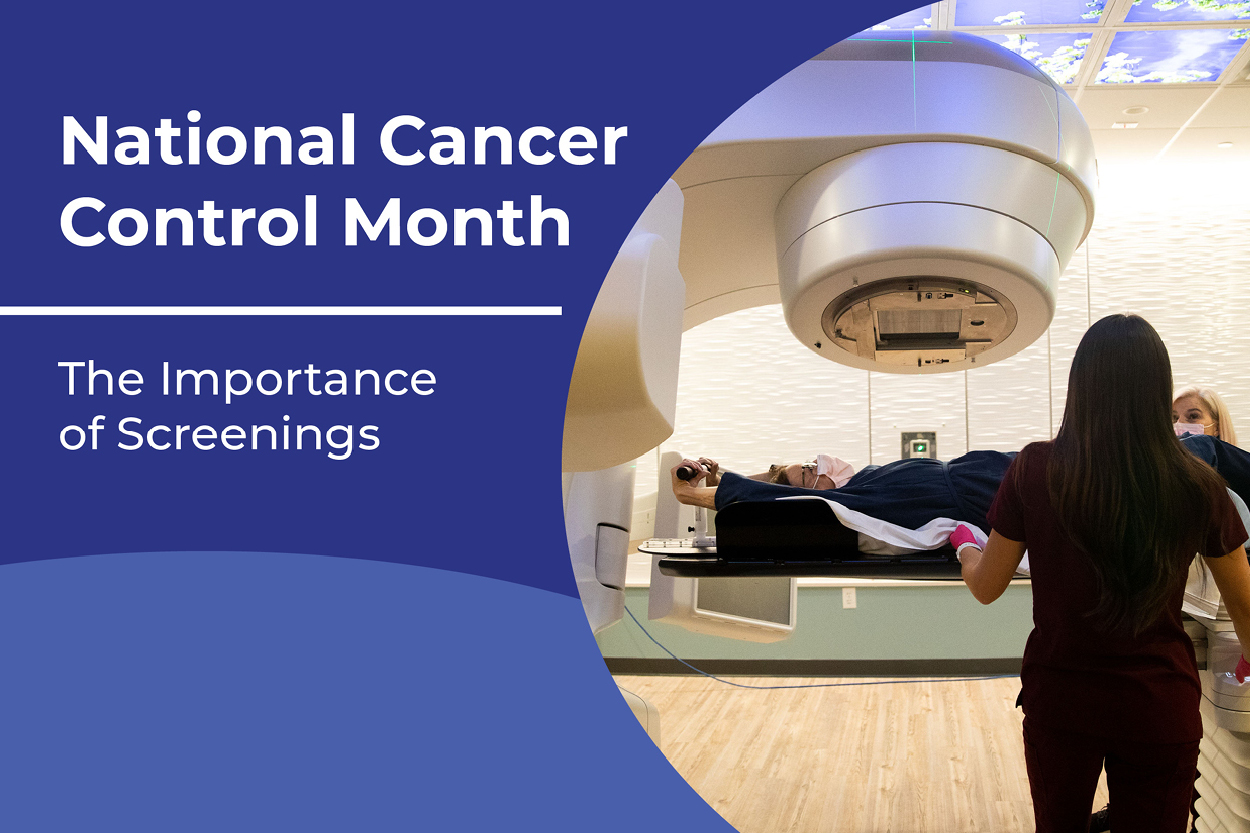 National Cancer Control Month

The Importance of Screenings